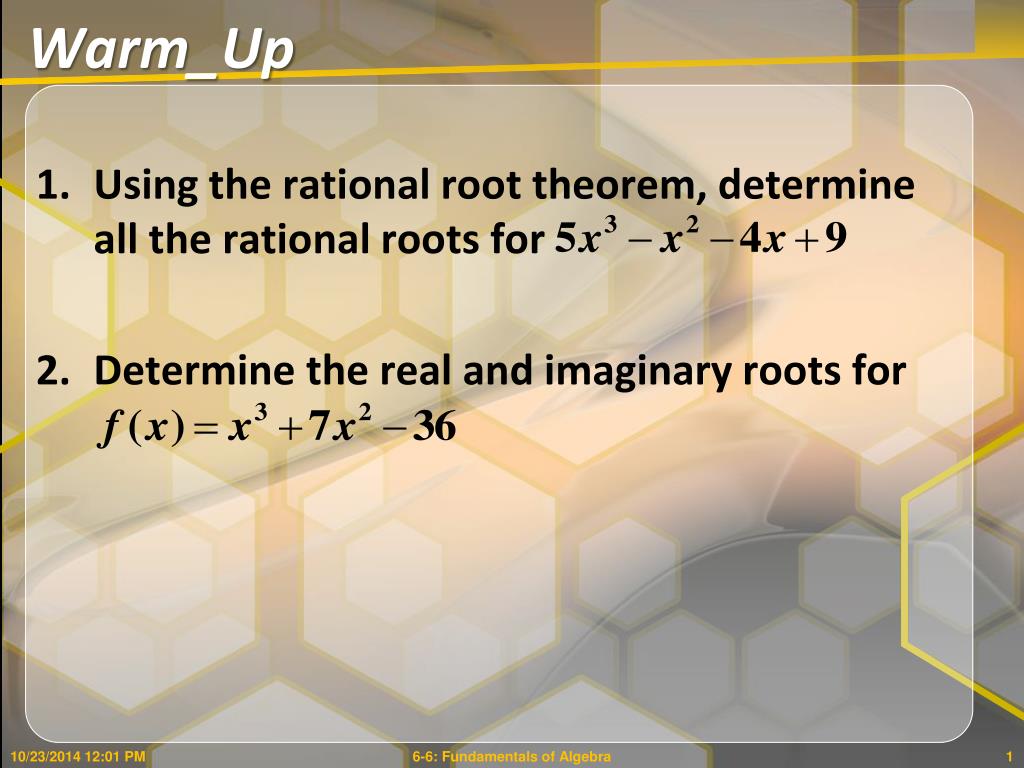 Warm_Up

1. Using the rational root theorem, determine all the rational roots for $5x^3 - x^2 - 4x + 9$

2. Determine the real and imaginary roots for $f(x) = x^3 + 7x^2 - 36$

10/23/2014 12:01 PM

6-6: Fundamentals of Algebra

1